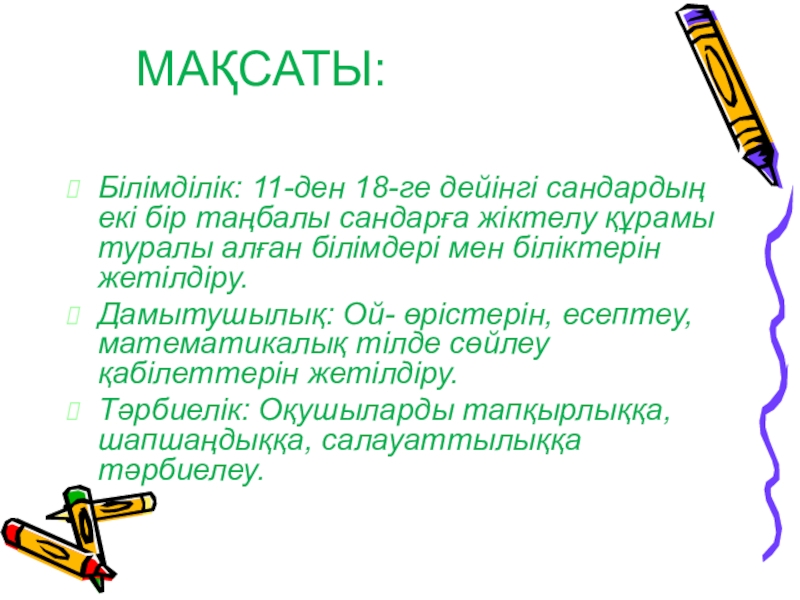 МАҚСАТЫ:

Білімділік: 11-ден 18-ге дейінгі сандардың екі бір таңбалы сандарға жіктелу құрамы туралы алған білімдері мен біліктерін жетілдіру.

Дамытушылық: Ой- өрістерін, есептеу, математикалық тілде сөйлеу қабілеттерін жетілдіру.

Тәрбиелік: Оқушыларды тапқырлыққа, шапшаңдыққа, салауаттылыққа тәрбиелеу.